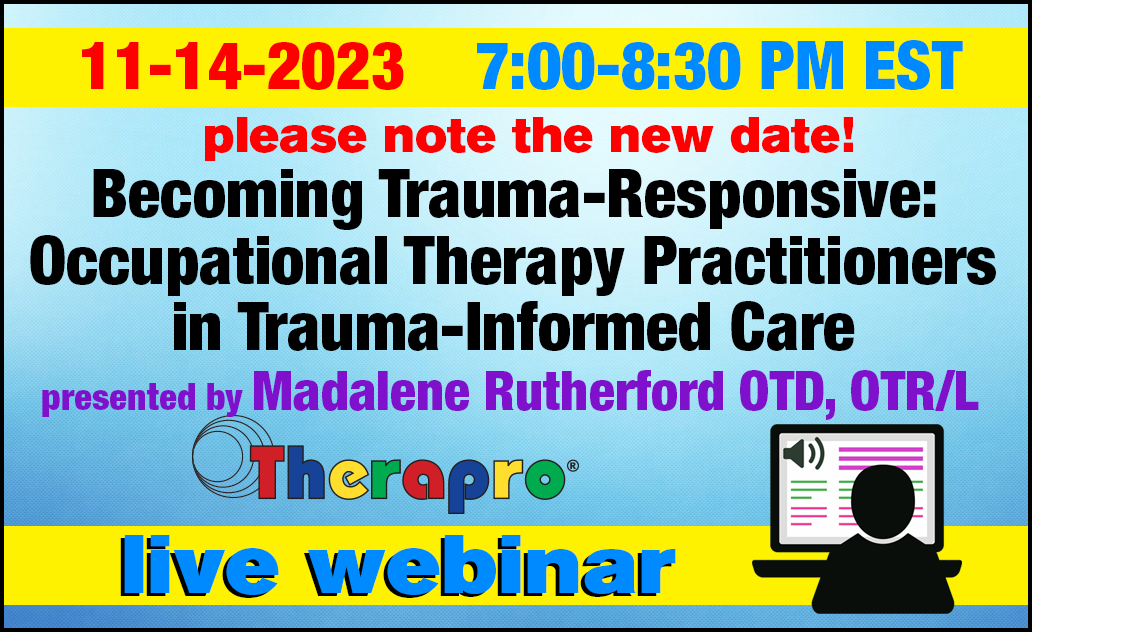 11-14-2023 7:00-8:30 PM EST

please note the new date!

Becoming Trauma-Responsive: Occupational Therapy Practitioners in Trauma-Informed Care

presented by Madalene Rutherford OTD, OTR/L

Therapro®

live webinar